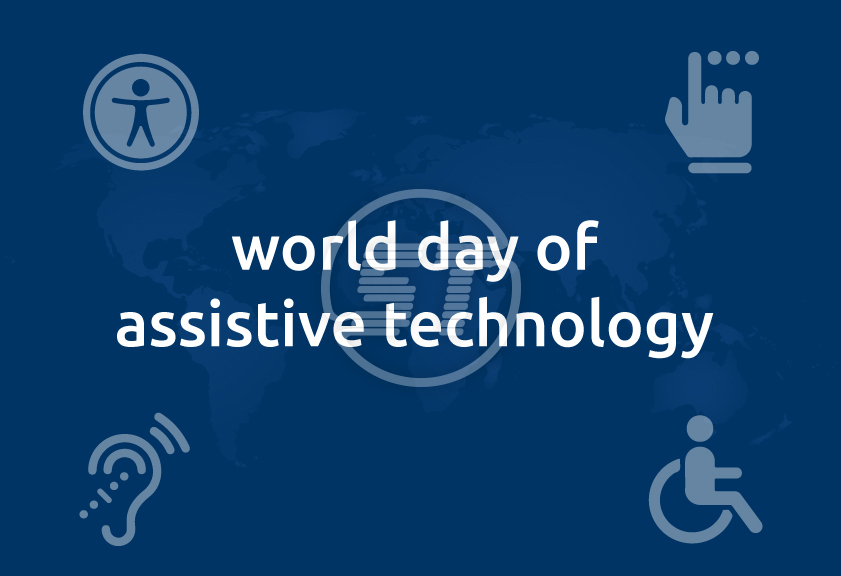 world day of
assistive technology